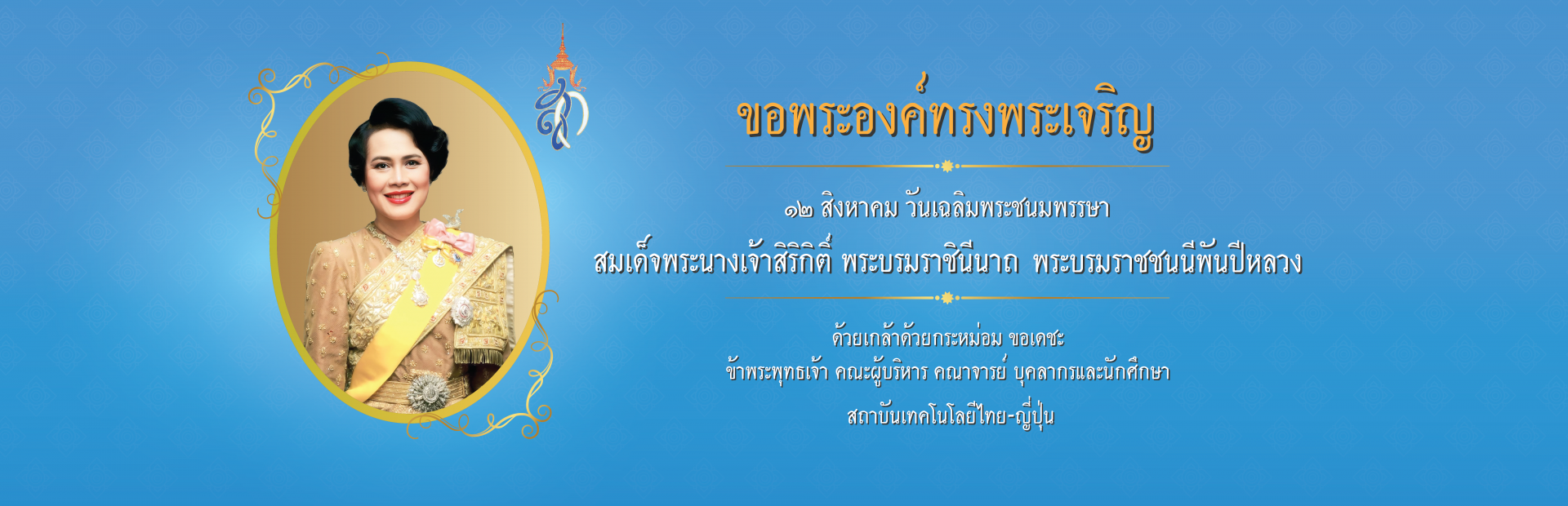 ขอพระองค์ทรงพระเจริญ

๑๒ สิงหาคม วันเฉลิมพระชนมพรรษา
สมเด็จพระนางเจ้าสิริกิติ์ พระบรมราชินีนาถ พระบรมราชชนนีพันปีหลวง

ด้วยเกล้าด้วยกระหม่อม ขอเดชะ
ข้าพระพุทธเจ้า คณะผู้บริหาร คณาจารย์ บุคลากรและนักศึกษา
สถาบันเทคโนโลยีไทย-ญี่ปุ่น